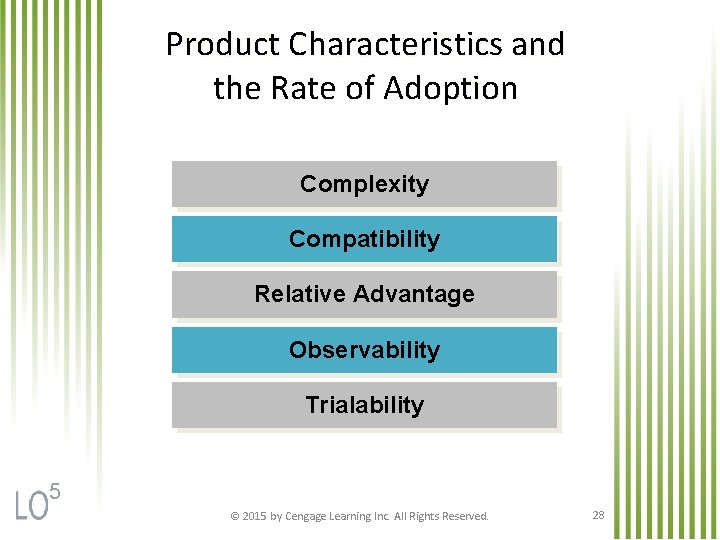 Product Characteristics and the Rate of Adoption

Complexity

Compatibility

Relative Advantage

Observability

Trialability

LO$^5$

© 2015 by Cengage Learning Inc. All Rights Reserved.

28